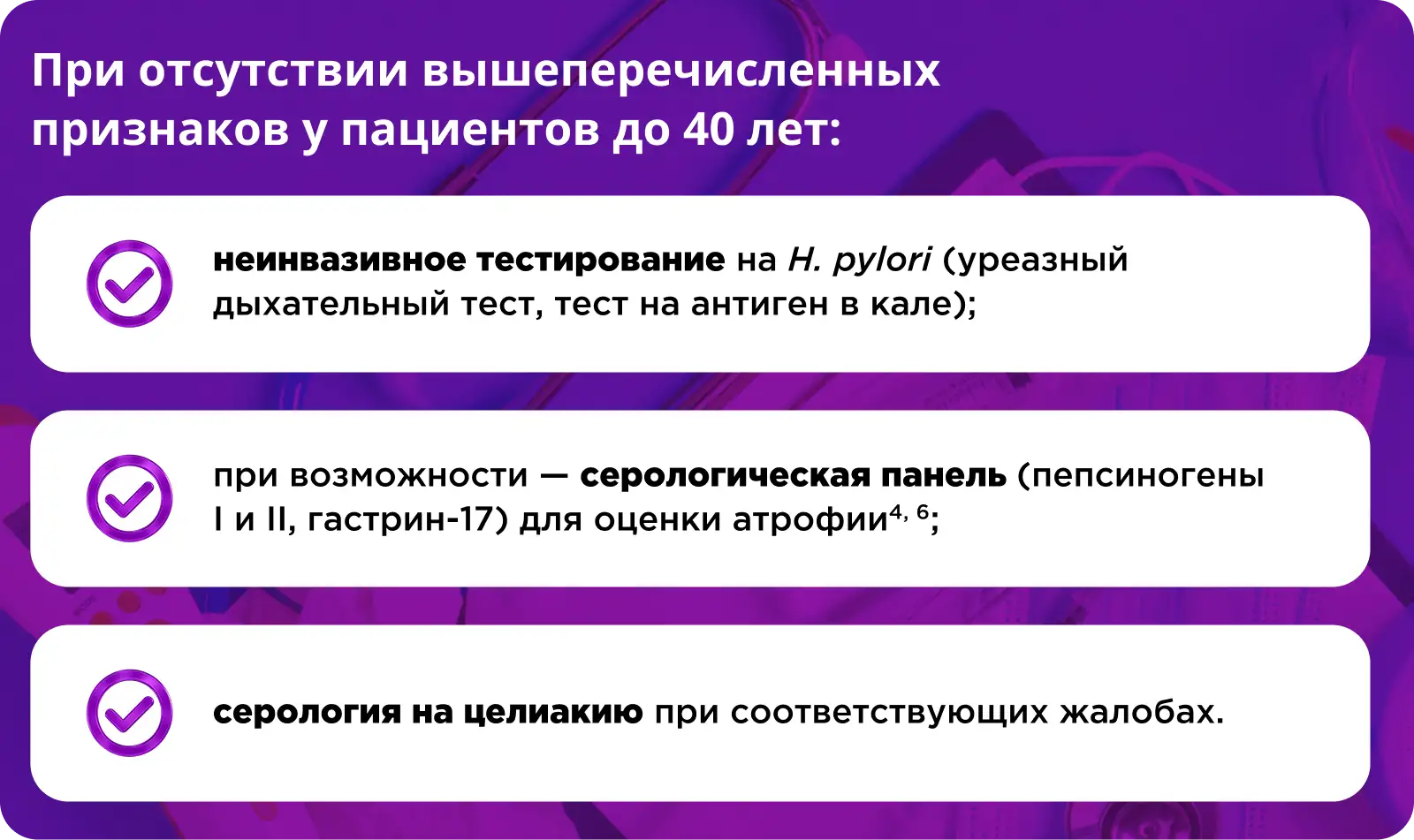 При отсутствии вышеперечисленных признаков у пациентов до 40 лет:

неинвазивное тестирование на H. pylori (уреазный дыхательный тест, тест на антиген в кале);

при возможности — серологическая панель (пепсиногены I и II, гастрин-17) для оценки атрофии$^{4, 6}$;

серология на целиакию при соответствующих жалобах.